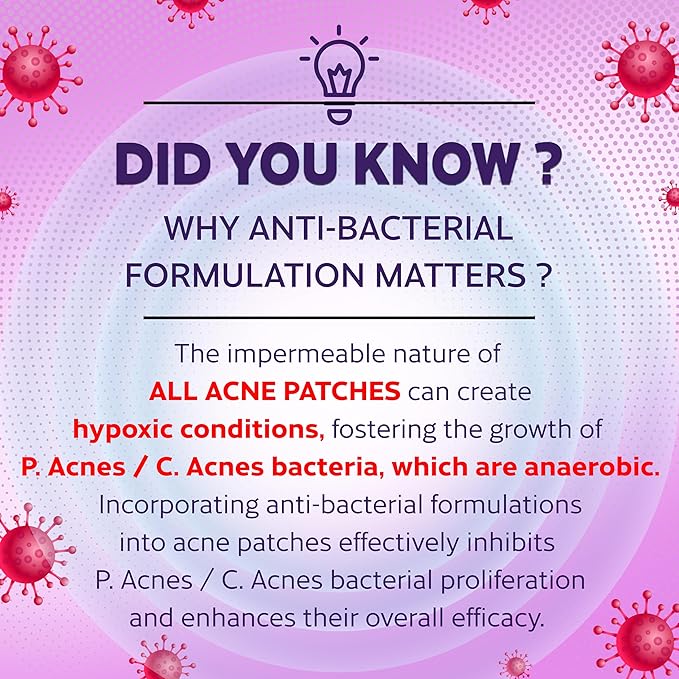 DID YOU KNOW ?

WHY ANTI-BACTERIAL FORMULATION MATTERS ?

The impermeable nature of ALL ACNE PATCHES can create hypoxic conditions, fostering the growth of P. Acnes / C. Acnes bacteria, which are anaerobic. Incorporating anti-bacterial formulations into acne patches effectively inhibits P. Acnes / C. Acnes bacterial proliferation and enhances their overall efficacy.